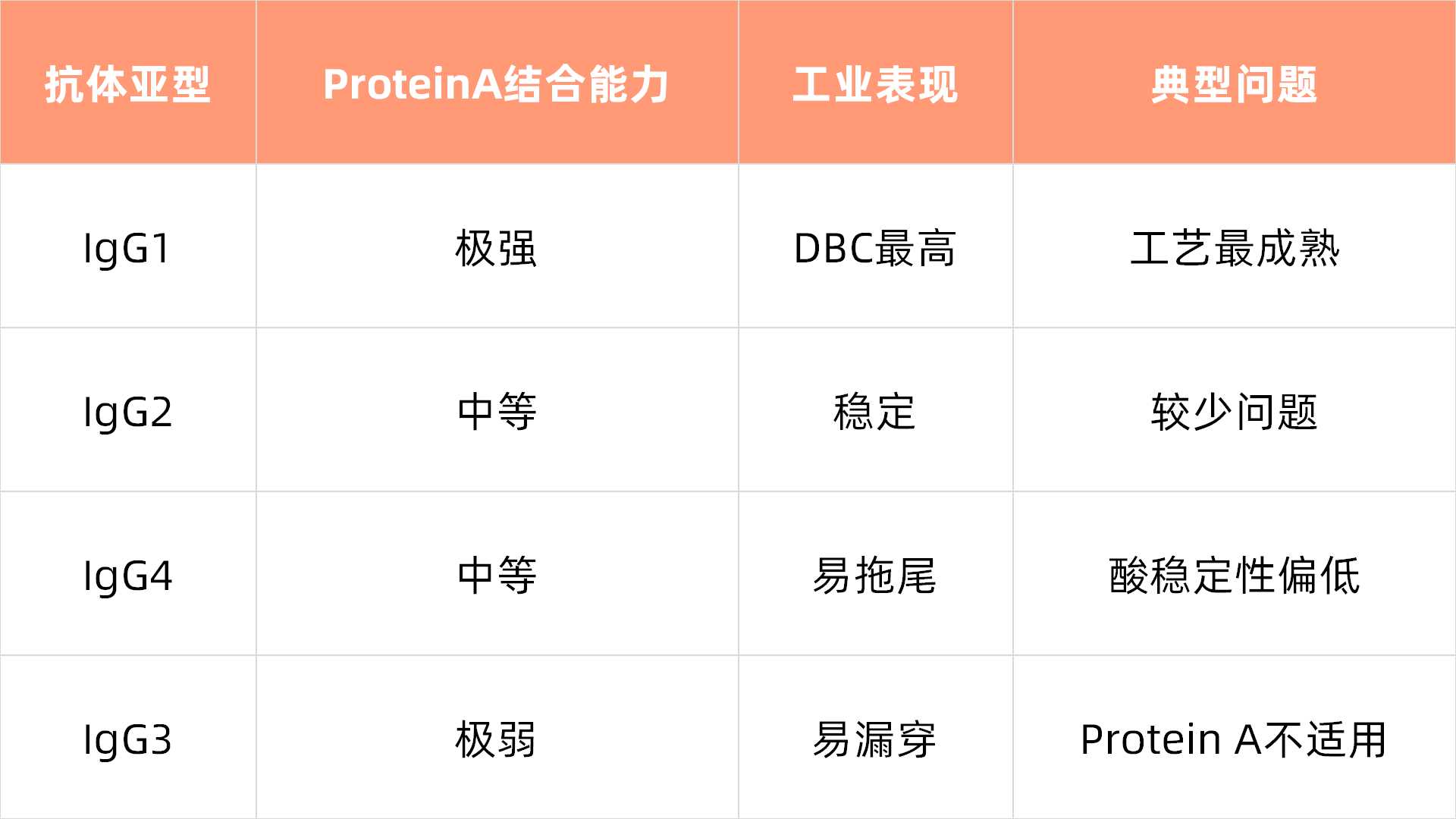 | 抗体亚型 | ProteinA结合能力 | 工业表现 | 典型问题 |
|---|---|---|---|
| IgG1 | 极强 | DBC最高 | 工艺最成熟 |
| IgG2 | 中等 | 稳定 | 较少问题 |
| IgG4 | 中等 | 易拖尾 | 酸稳定性偏低 |
| IgG3 | 极弱 | 易漏穿 | Protein A不适用 |